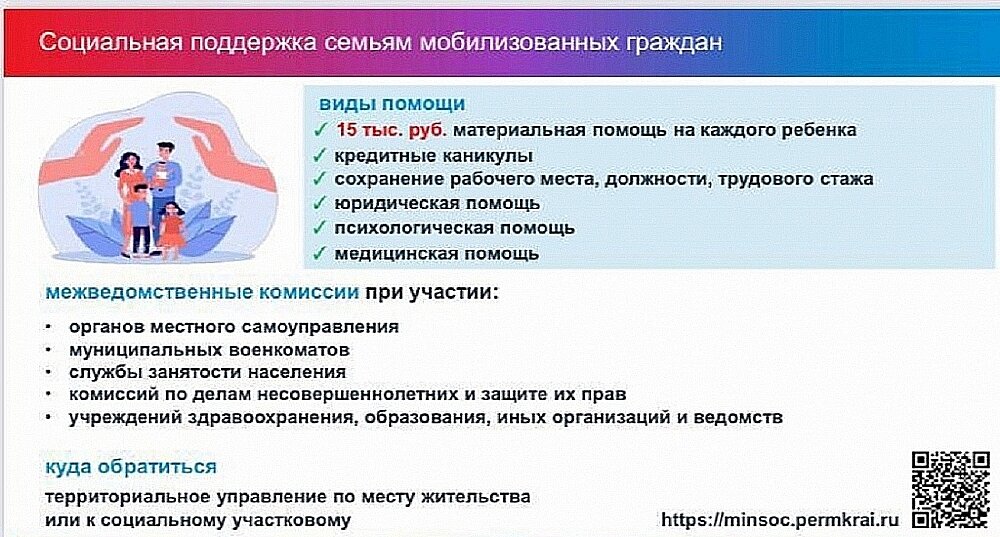 Социальная поддержка семьям мобилизованных граждан

виды помощи
✓ 15 тыс. руб. материальная помощь на каждого ребенка
✓ кредитные каникулы
✓ сохранение рабочего места, должности, трудового стажа
✓ юридическая помощь
✓ психологическая помощь
✓ медицинская помощь

межведомственные комиссии при участии:
• органов местного самоуправления
• муниципальных военкоматов
• службы занятости населения
• комиссий по делам несовершеннолетних и защите их прав
• учреждений здравоохранения, образования, иных организаций и ведомств

куда обратиться
территориальное управление по месту жительства или к социальному участковому

https://minsoc.permkrai.ru